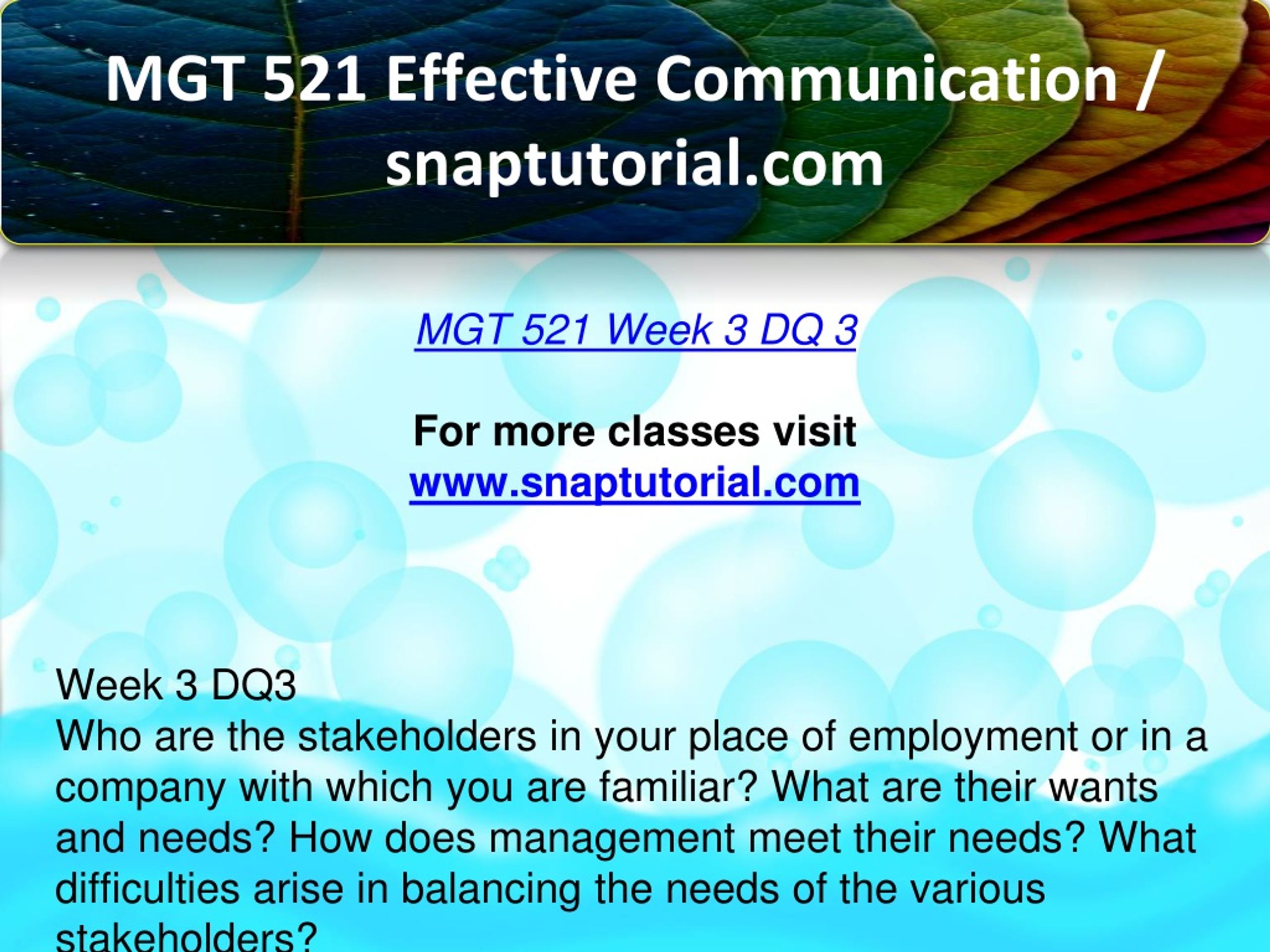 MGT 521 Effective Communication / snaptutorial.com

MGT 521 Week 3 DQ 3

For more classes visit
www.snaptutorial.com

Week 3 DQ3
Who are the stakeholders in your place of employment or in a company with which you are familiar? What are their wants and needs? How does management meet their needs? What difficulties arise in balancing the needs of the various stakeholders?